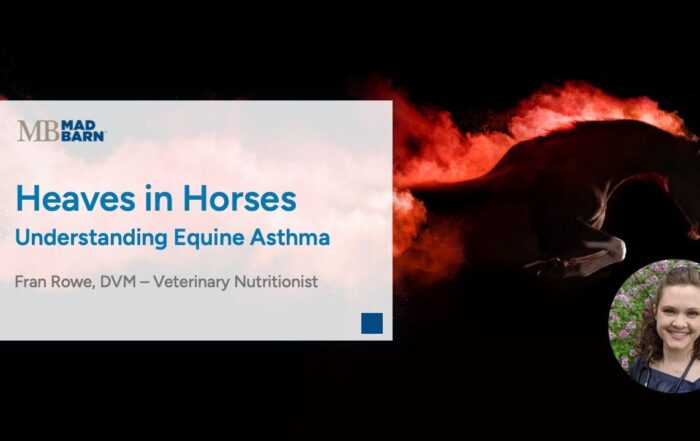 MB MAD BARN

Heaves in Horses
Understanding Equine Asthma

Fran Rowe, DVM – Veterinary Nutritionist